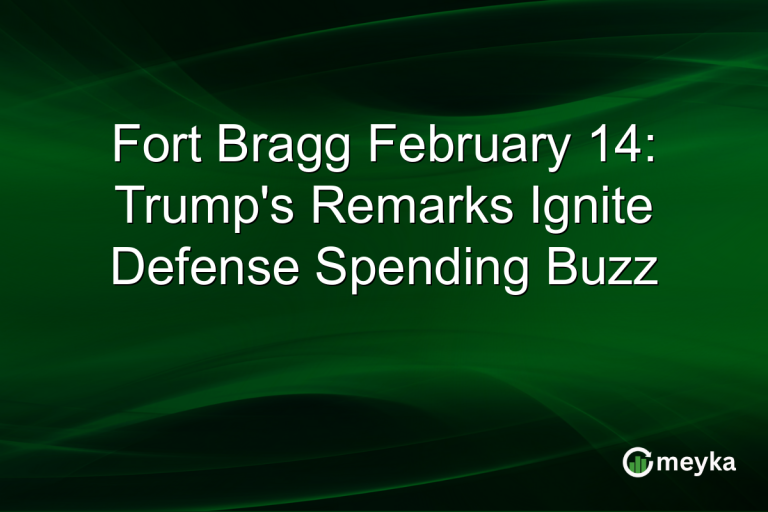 Fort Bragg February 14: Trump's Remarks Ignite Defense Spending Buzz

meyka